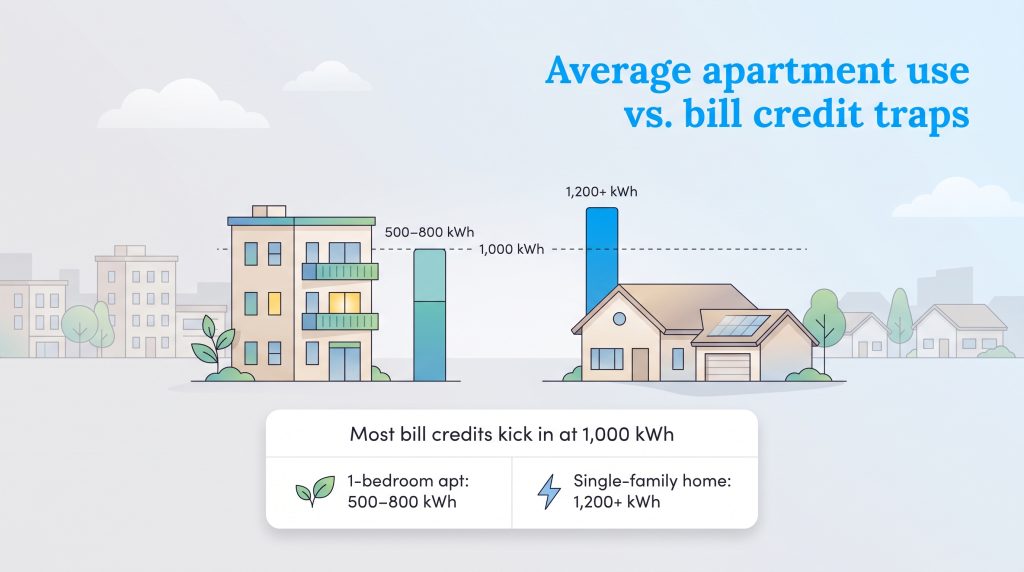 Average apartment use vs. bill credit traps

500–800 kWh

1,000 kWh

1,200+ kWh

Most bill credits kick in at 1,000 kWh

1-bedroom apt: 500–800 kWh

Single-family home: 1,200+ kWh